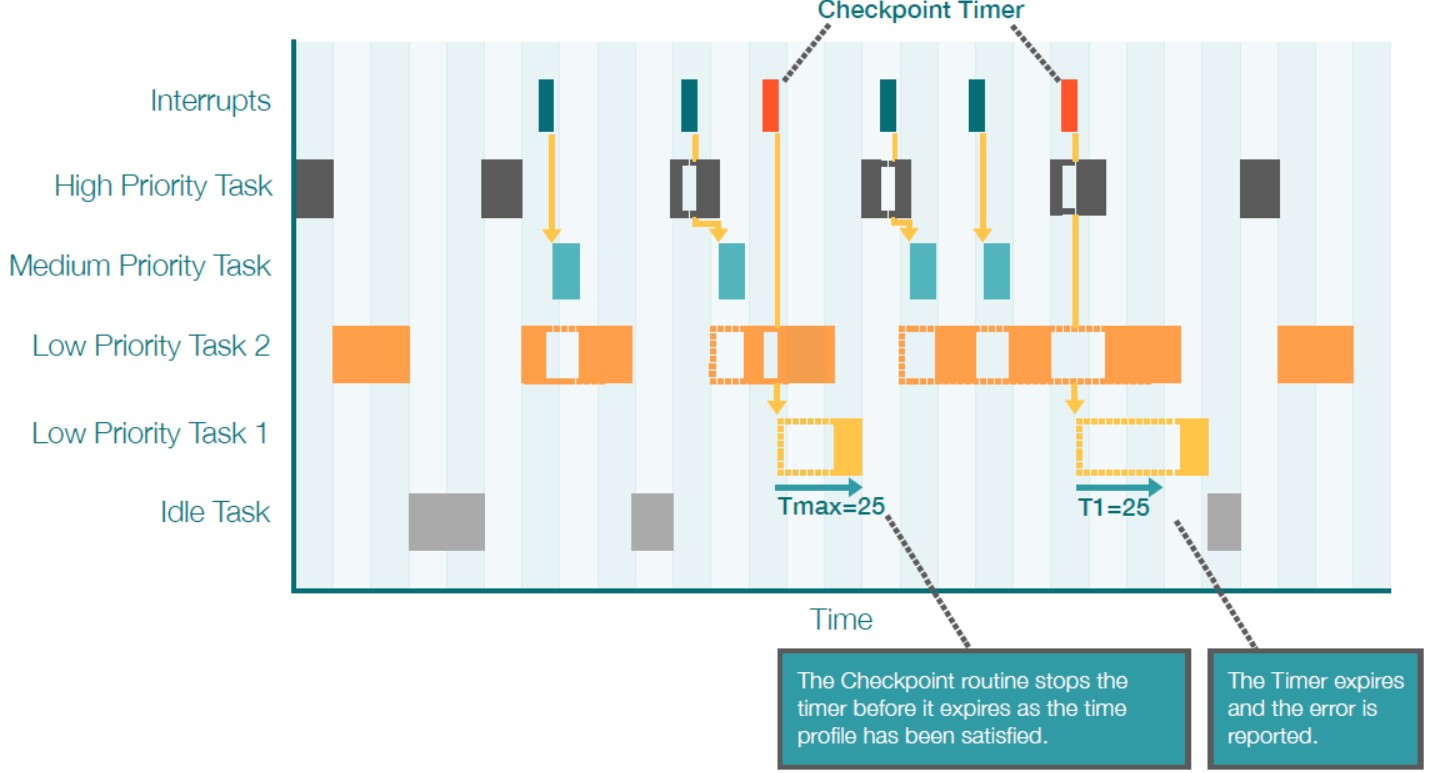 Checkpoint Timer

Interrupts

High Priority Task

Medium Priority Task

Low Priority Task 2

Low Priority Task 1

Idle Task

Tmax=25

T1=25

Time

The Checkpoint routine stops the timer before it expires as the time profile has been satisfied.

The Timer expires and the error is reported.